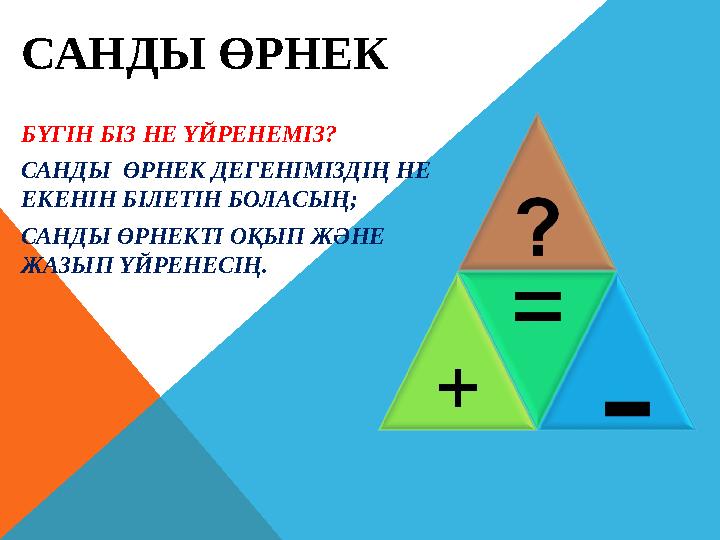 САНДЫ ӨРНЕК

БҮГІН БІЗ НЕ ҮЙРЕНЕМІЗ?

САНДЫ ӨРНЕК ДЕГЕНІМІЗДІҢ НЕ ЕКЕНІН БІЛЕТІН БОЛАСЫҢ;

САНДЫ ӨРНЕКТІ ОҚЫП ЖӘНЕ ЖАЗЫП ҮЙРЕНЕСІҢ.

?

=

+

−